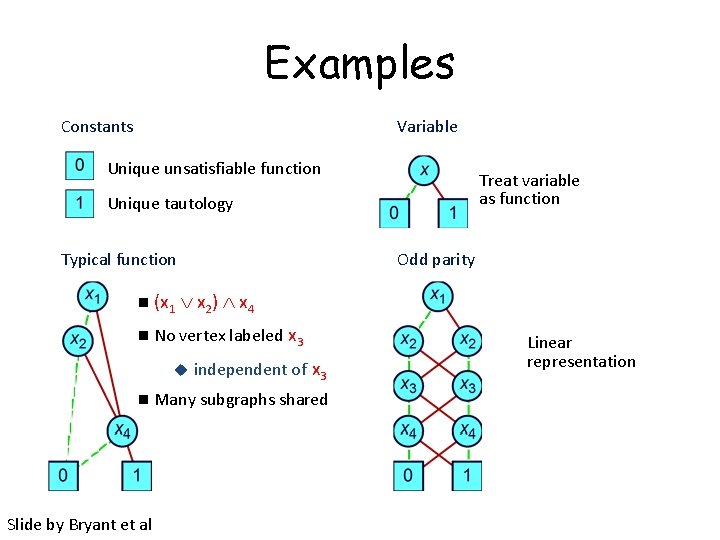 Examples

Constants

0 Unique unsatisfiable function

1 Unique tautology

Variable

$x$

0 1

Treat variable as function

Typical function

$x_1$

$x_2$

$x_4$

0 1

■ $(x_1 \vee x_2) \wedge x_4$

■ No vertex labeled $x_3$

◆ independent of $x_3$

■ Many subgraphs shared

Odd parity

$x_1$

$x_2$ $x_2$

$x_3$ $x_3$

$x_4$ $x_4$

0 1

Linear representation

Slide by Bryant et al